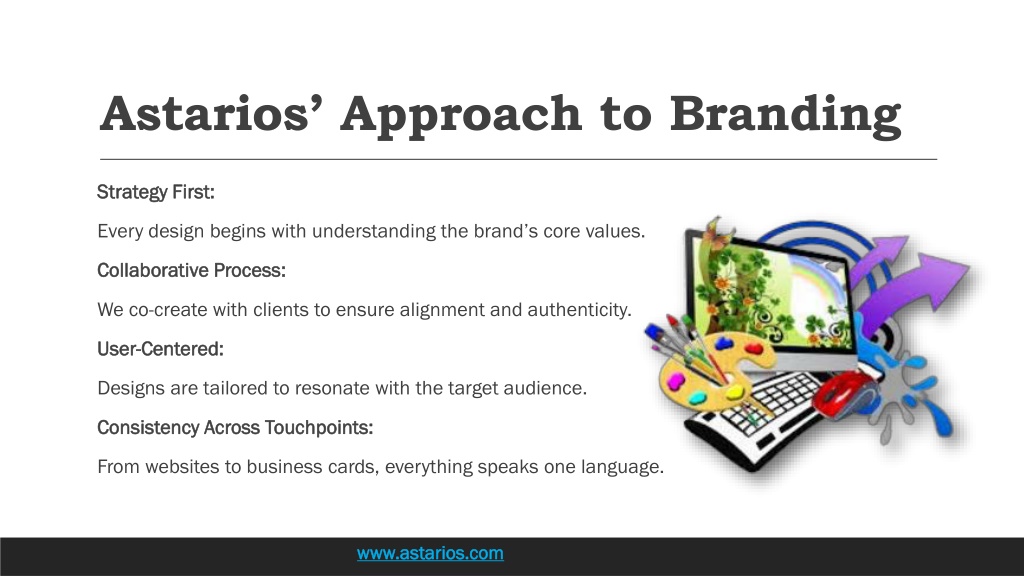 Astarios’ Approach to Branding

Strategy First:

Every design begins with understanding the brand’s core values.

Collaborative Process:

We co-create with clients to ensure alignment and authenticity.

User-Centered:

Designs are tailored to resonate with the target audience.

Consistency Across Touchpoints:

From websites to business cards, everything speaks one language.

www.astarios.com